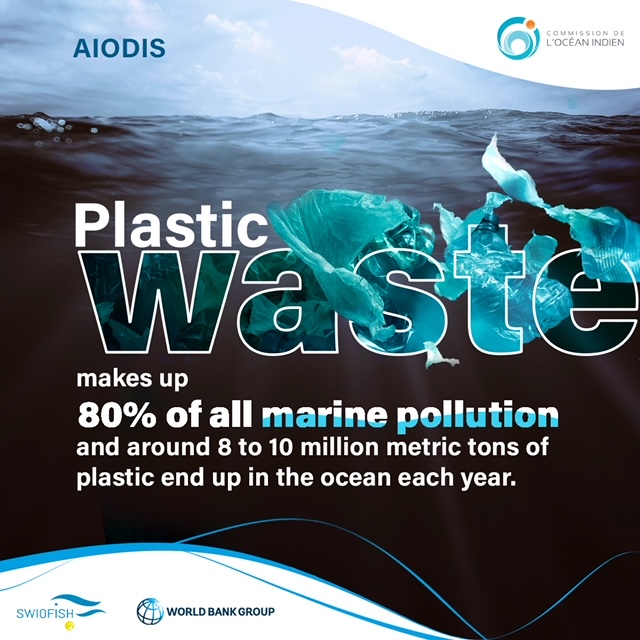 AIODIS

COMMISSION DE L'OCÉAN INDIEN

Plastic waste

makes up

80% of all marine pollution

and around 8 to 10 million metric tons of plastic end up in the ocean each year.

SWIOFISH 2

WORLD BANK GROUP